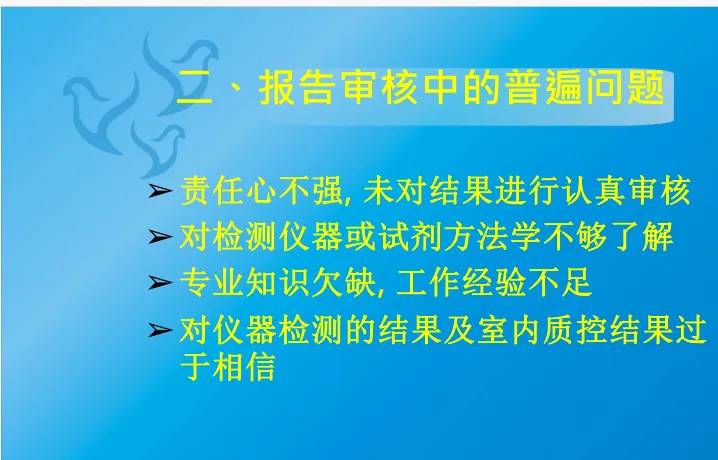 二、报告审核中的普遍问题

➢ 责任心不强, 未对结果进行认真审核
➢ 对检测仪器或试剂方法学不够了解
➢ 专业知识欠缺, 工作经验不足
➢ 对仪器检测的结果及室内质控结果过于相信